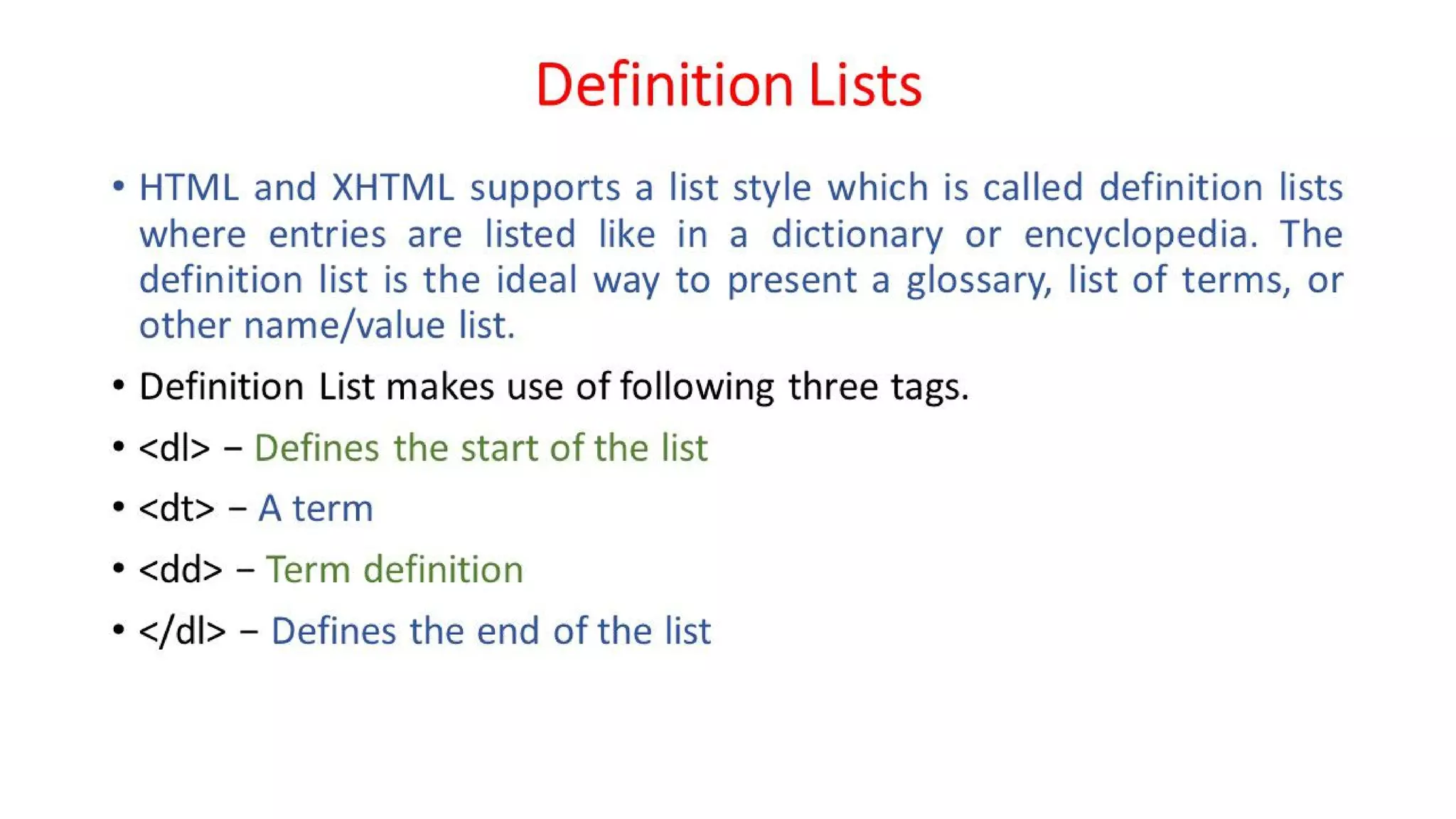 Definition Lists

• HTML and XHTML supports a list style which is called definition lists where entries are listed like in a dictionary or encyclopedia. The definition list is the ideal way to present a glossary, list of terms, or other name/value list.

• Definition List makes use of following three tags.

• <dl> – Defines the start of the list

• <dt> – A term

• <dd> – Term definition

• </dl> – Defines the end of the list